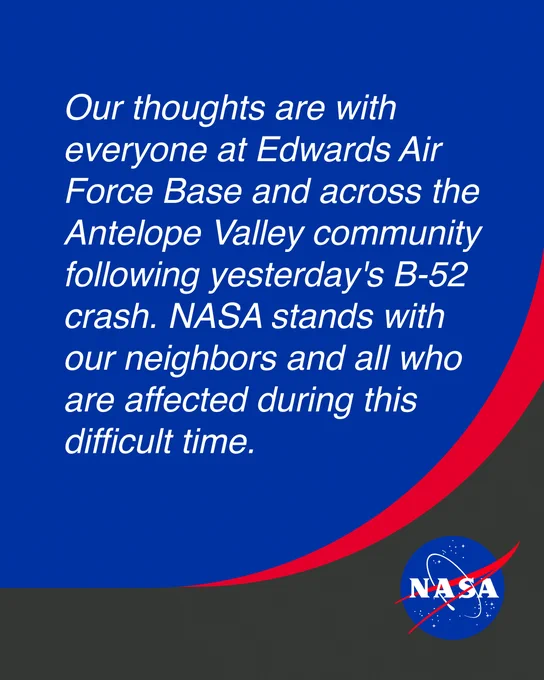 Our thoughts are with everyone at Edwards Air Force Base and across the Antelope Valley community following yesterday's B-52 crash. NASA stands with our neighbors and all who are affected during this difficult time.

NASA